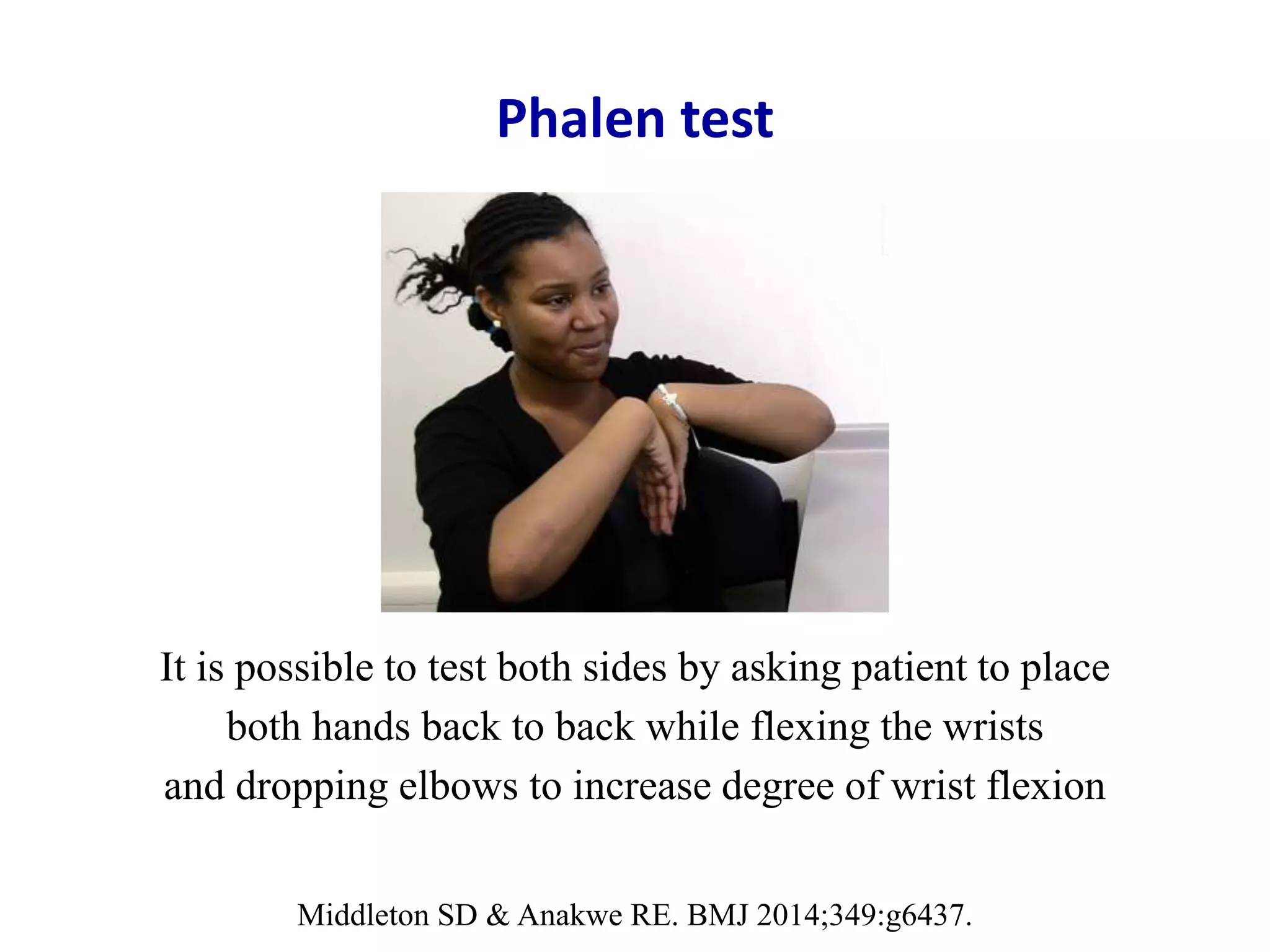 Phalen test

It is possible to test both sides by asking patient to place both hands back to back while flexing the wrists and dropping elbows to increase degree of wrist flexion

Middleton SD & Anakwe RE. BMJ 2014;349:g6437.